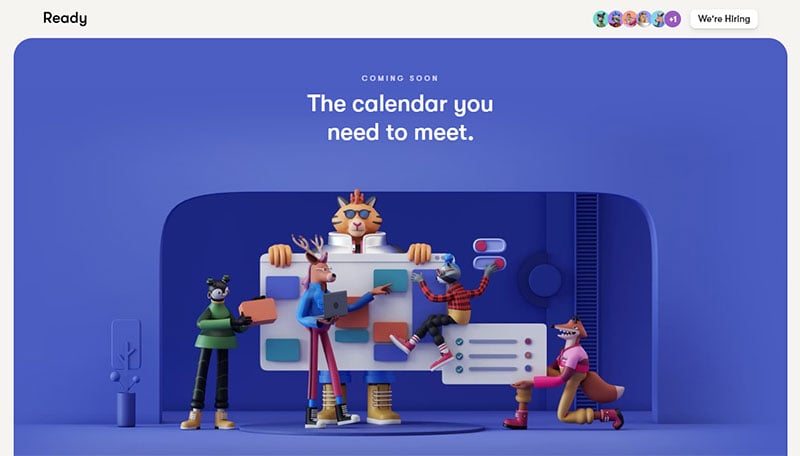 Ready

+1

We're Hiring

COMING SOON

The calendar you need to meet.